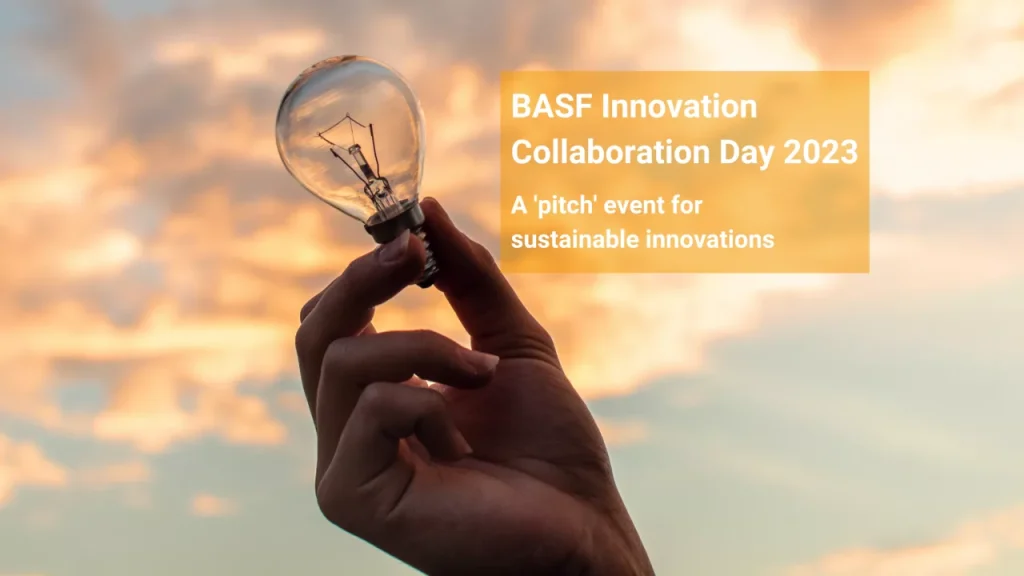 BASF Innovation Collaboration Day 2023

A 'pitch' event for sustainable innovations